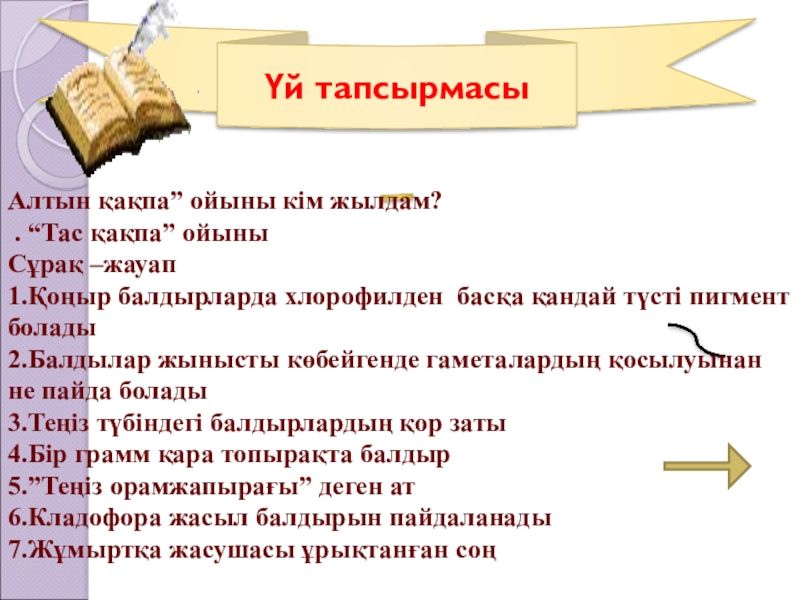 Үй тапсырмасы

Алтын қақпа” ойыны кім жылдам?
. “Тас қақпа” ойыны
Сұрақ –жауап
1.Қоңыр балдырларда хлорофилден басқа қандай түсті пигмент болады
2.Балдылар жынысты көбейгенде гаметалардың қосылуынан не пайда болады
3.Теңіз түбіндегі балдырлардың қор заты
4.Бір грамм қара топырақта балдыр
5.”Теңіз орамжапырағы” деген ат
6.Кладофора жасыл балдырын пайдаланады
7.Жұмыртқа жасушасы ұрықтанған соң